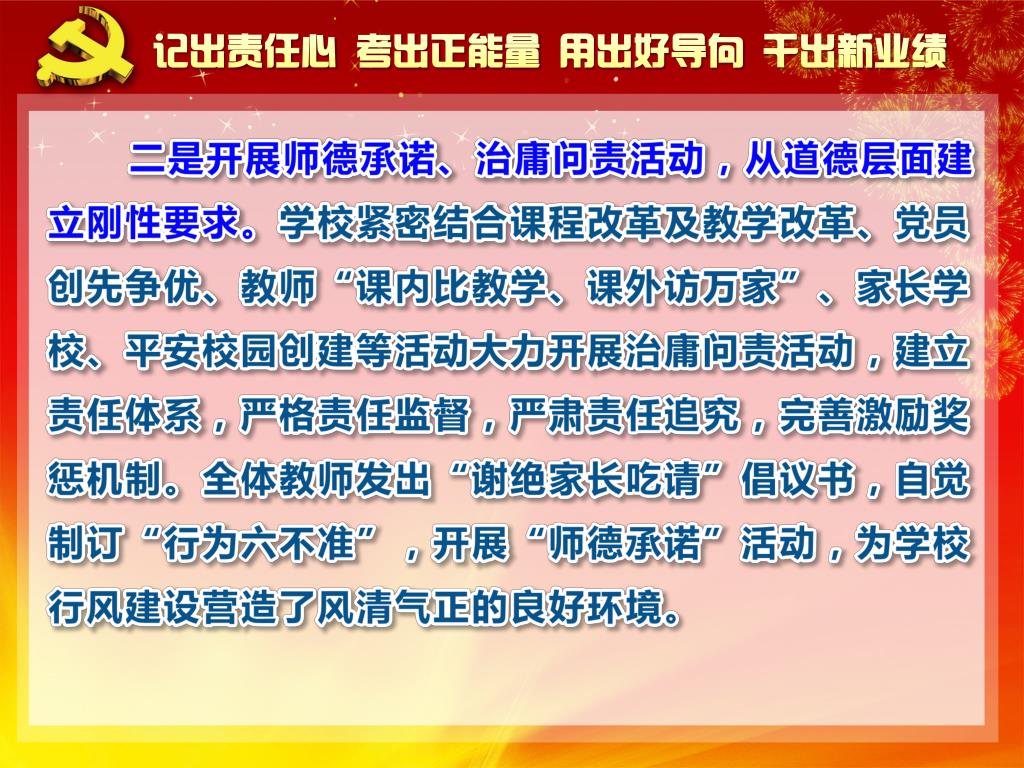 记出责任心 考出正能量 用出好导向 干出新业绩

二是开展师德承诺、治庸问责活动，从道德层面建立刚性要求。学校紧密结合课程改革及教学改革、党员创先争优、教师“课内比教学、课外访万家”、家长学校、平安校园创建等活动大力开展治庸问责活动，建立责任体系，严格责任监督，严肃责任追究，完善激励奖惩机制。全体教师发出“谢绝家长吃请”倡议书，自觉制订“行为六不准”，开展“师德承诺”活动，为学校行风建设营造了风清气正的良好环境。